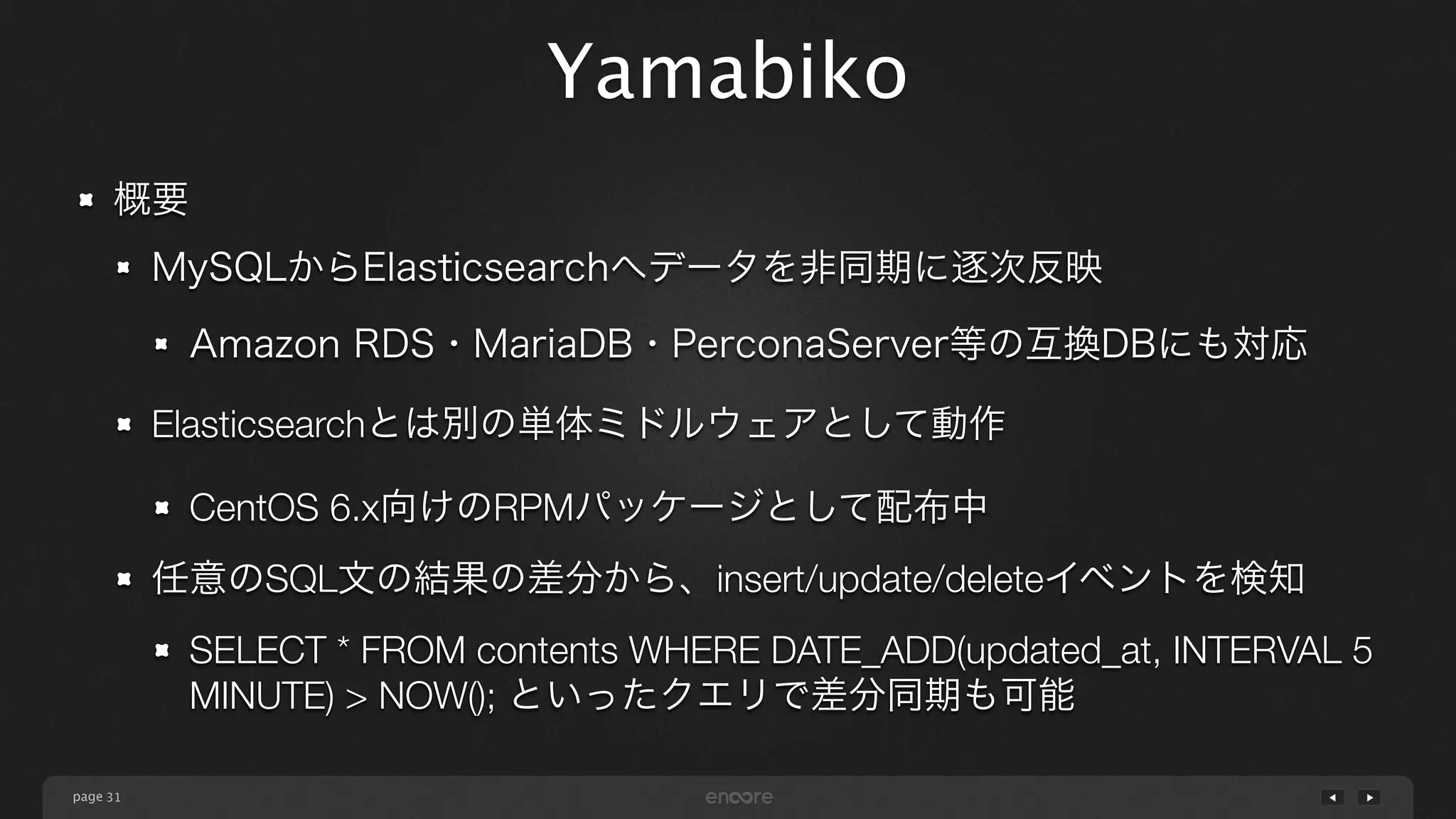 Yamabiko

概要

MySQLからElasticsearchへデータを非同期に逐次反映

Amazon RDS・MariaDB・PerconaServer等の互換DBにも対応

Elasticsearchとは別の単体ミドルウェアとして動作

CentOS 6.x向けのRPMパッケージとして配布中

任意のSQL文の結果の差分から、insert/update/deleteイベントを検知

SELECT * FROM contents WHERE DATE_ADD(updated_at, INTERVAL 5 MINUTE) > NOW(); といったクエリで差分同期も可能

page 31

encore